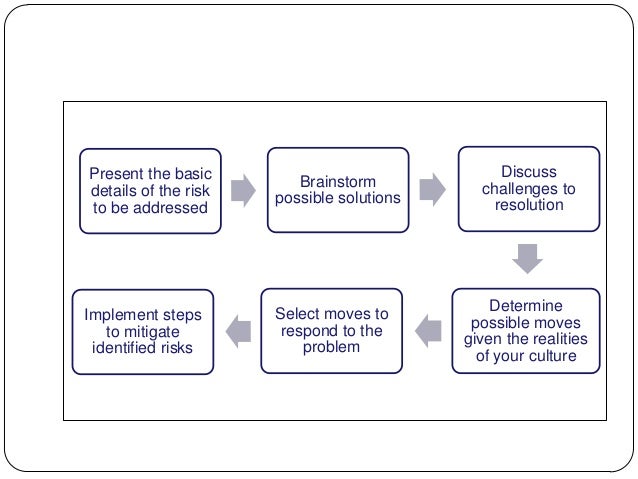 Present the basic details of the risk to be addressed

Brainstorm possible solutions

Discuss challenges to resolution

Determine possible moves given the realities of your culture

Select moves to respond to the problem

Implement steps to mitigate identified risks